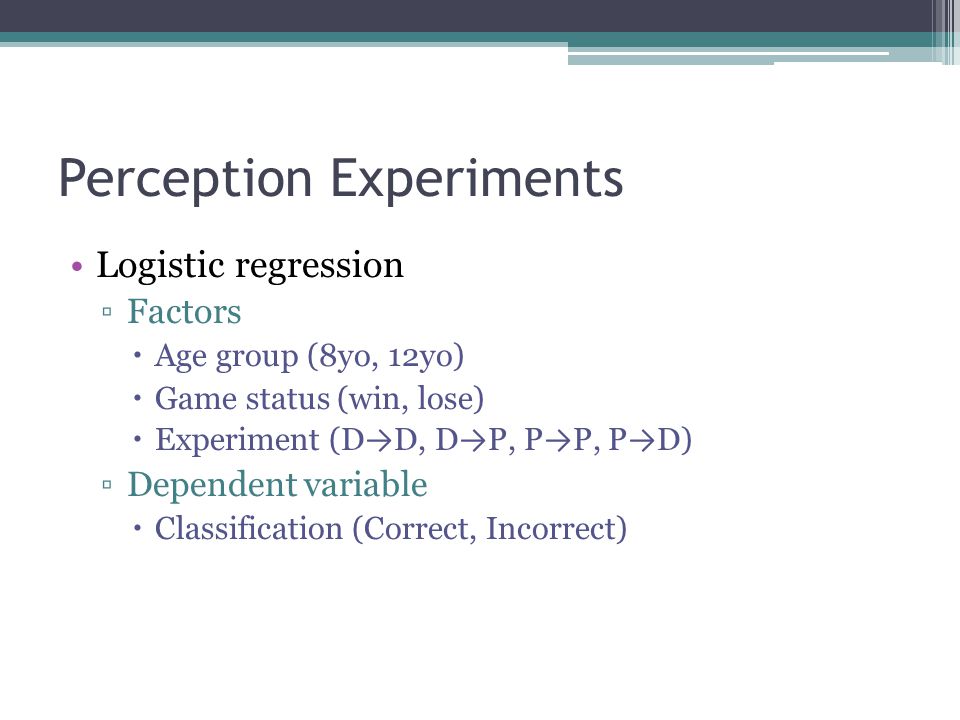 Perception Experiments

• Logistic regression
▫ Factors
• Age group (8yo, 12yo)
• Game status (win, lose)
• Experiment (D→D, D→P, P→P, P→D)
▫ Dependent variable
• Classification (Correct, Incorrect)